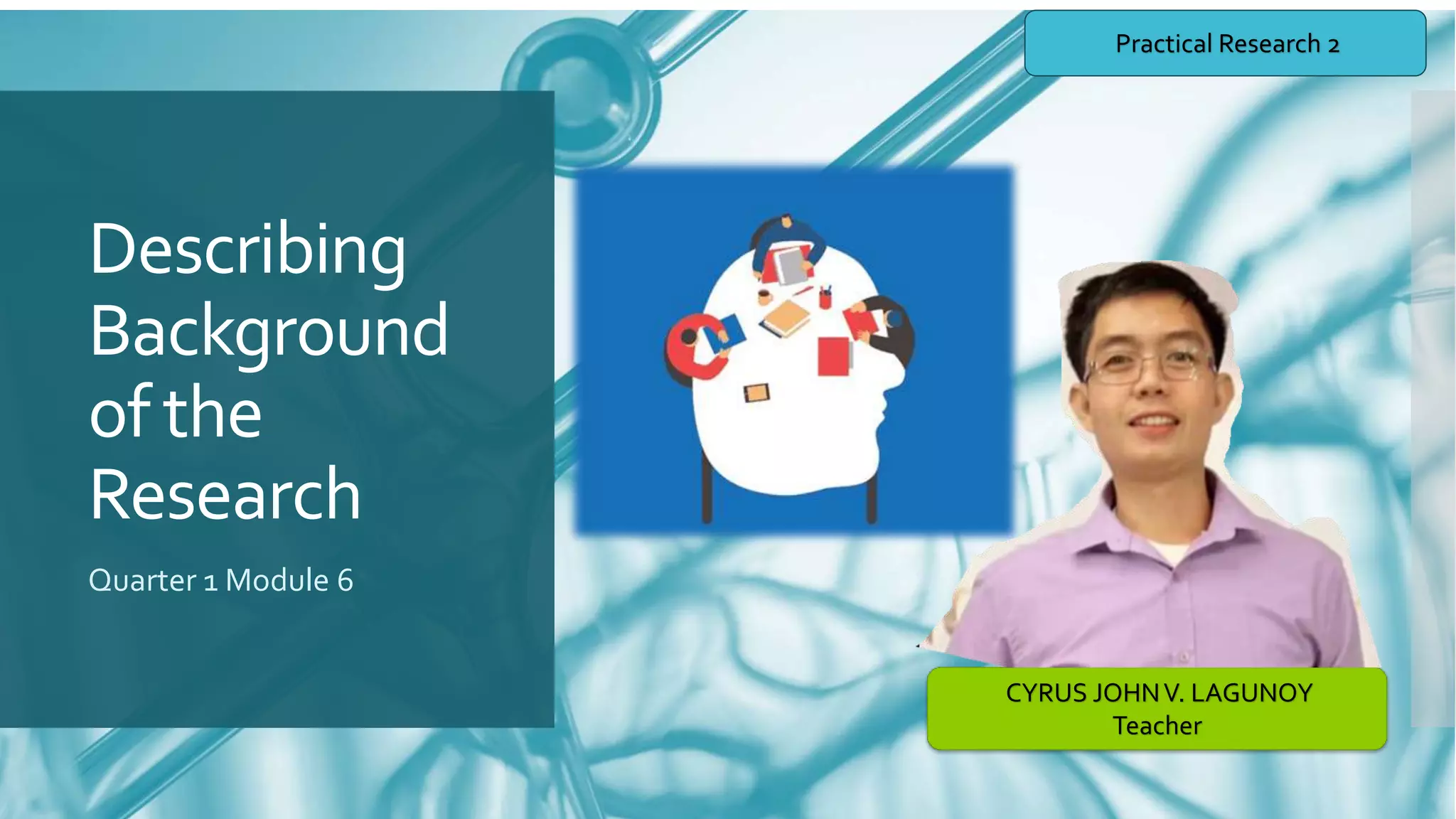 Practical Research 2

Describing Background of the Research

Quarter 1 Module 6

CYRUS JOHN V. LAGUNOY
Teacher